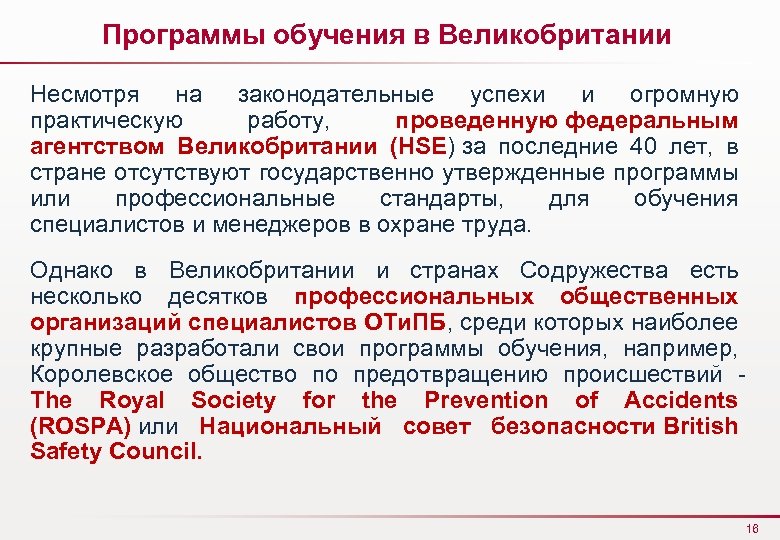 Программы обучения в Великобритании

Несмотря на законодательные успехи и огромную практическую работу, проведенную федеральным агентством Великобритании (HSE) за последние 40 лет, в стране отсутствуют государственно утвержденные программы или профессиональные стандарты, для обучения специалистов и менеджеров в охране труда.

Однако в Великобритании и странах Содружества есть несколько десятков профессиональных общественных организаций специалистов ОТиПБ, среди которых наиболее крупные разработали свои программы обучения, например, Королевское общество по предотвращению происшествий - The Royal Society for the Prevention of Accidents (ROSPA) или Национальный совет безопасности British Safety Council.

16